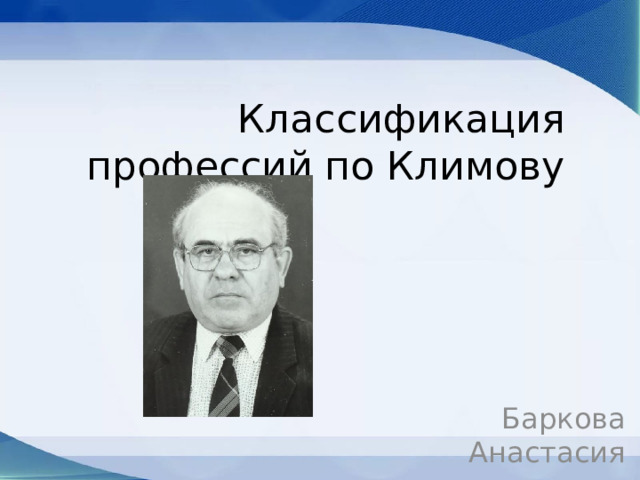 Классификация профессий по Климову

Баркова Анастасия